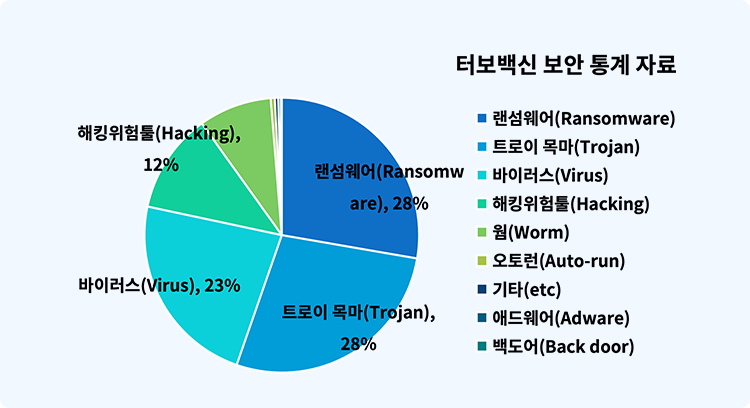 터보백신 보안 통계 자료

해킹위험툴(Hacking), 12%

랜섬웨어(Ransomware), 28%

바이러스(Virus), 23%

트로이 목마(Trojan), 28%

랜섬웨어(Ransomware)
트로이 목마(Trojan)
바이러스(Virus)
해킹위험툴(Hacking)
웜(Worm)
오토런(Auto-run)
기타(etc)
애드웨어(Adware)
백도어(Back door)